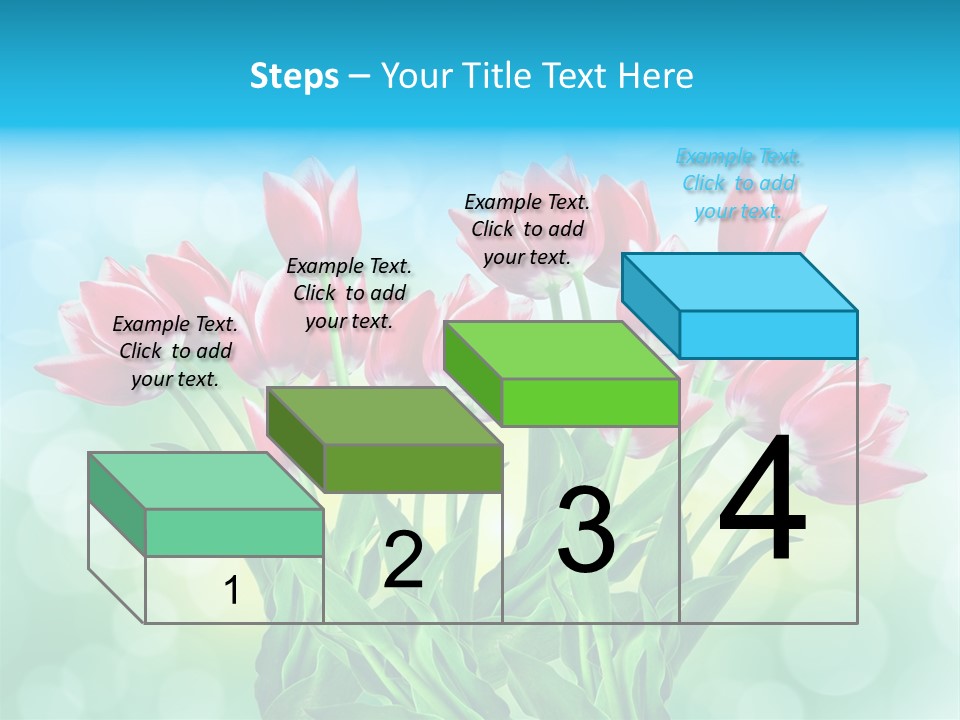 Steps – Your Title Text Here

Example Text. Click to add your text.

Example Text. Click to add your text.

Example Text. Click to add your text.

Example Text. Click to add your text.

1

2

3

4